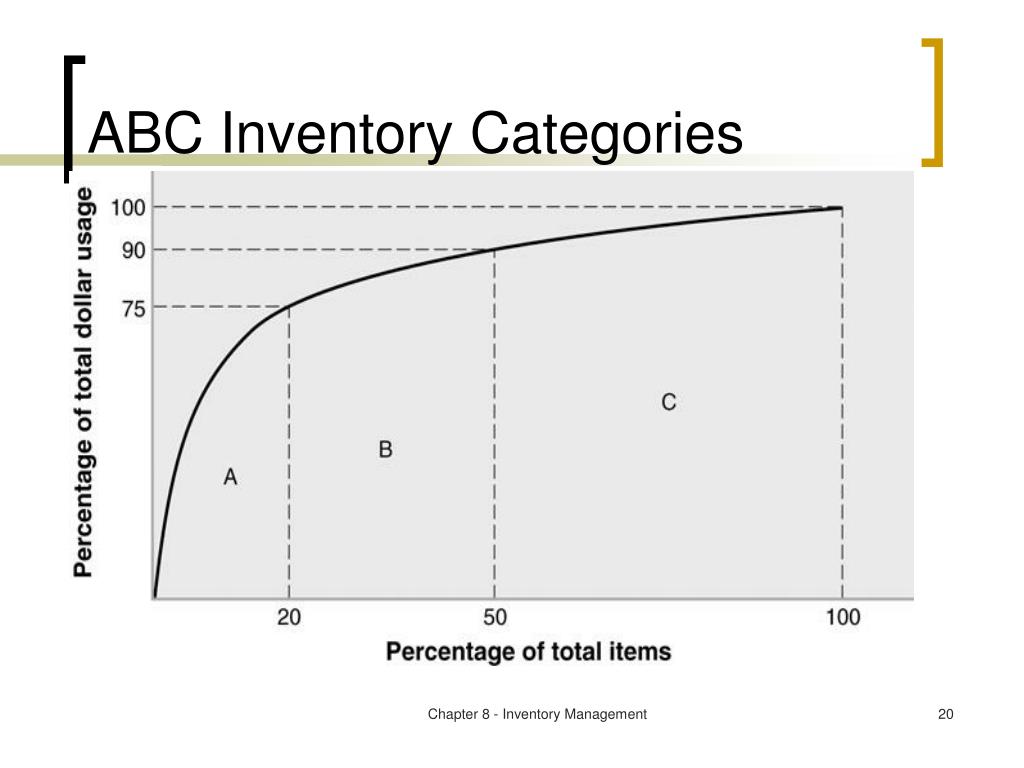 ABC Inventory Categories

Percentage of total dollar usage

100

90

75

A

B

C

20

50

100

Percentage of total items

Chapter 8 - Inventory Management

20